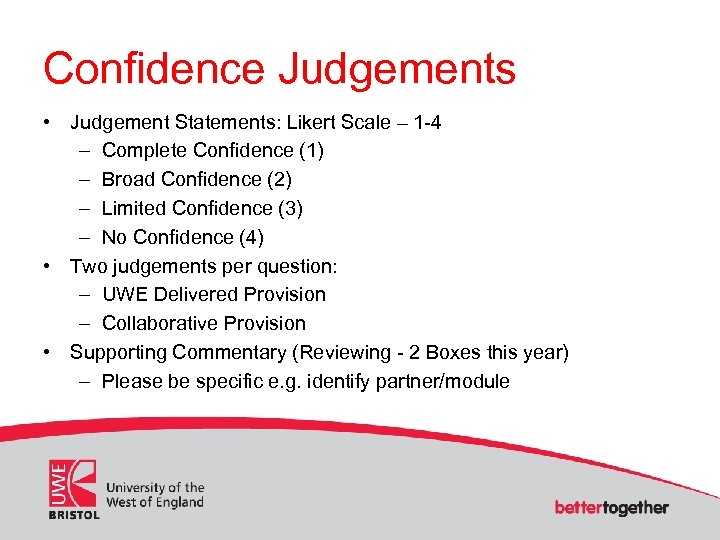 Confidence Judgements

• Judgement Statements: Likert Scale – 1-4
  – Complete Confidence (1)
  – Broad Confidence (2)
  – Limited Confidence (3)
  – No Confidence (4)
• Two judgements per question:
  – UWE Delivered Provision
  – Collaborative Provision
• Supporting Commentary (Reviewing - 2 Boxes this year)
  – Please be specific e.g. identify partner/module

UWE
BRISTOL
University of the
West of England

bettertogether